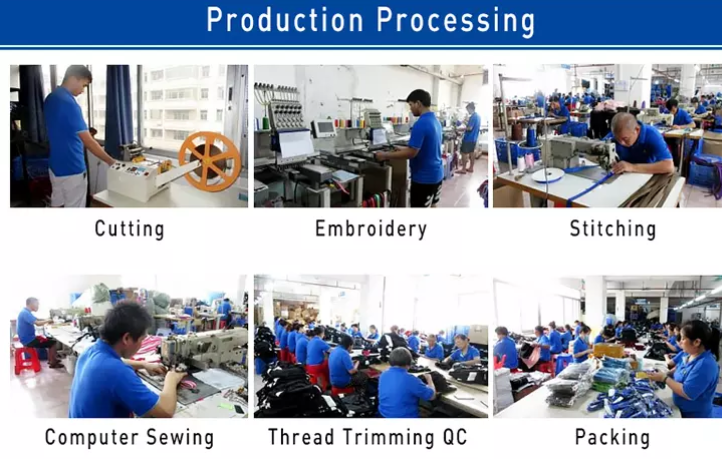 Production Processing

Cutting

Embroidery

Stitching

Computer Sewing

Thread Trimming QC

Packing